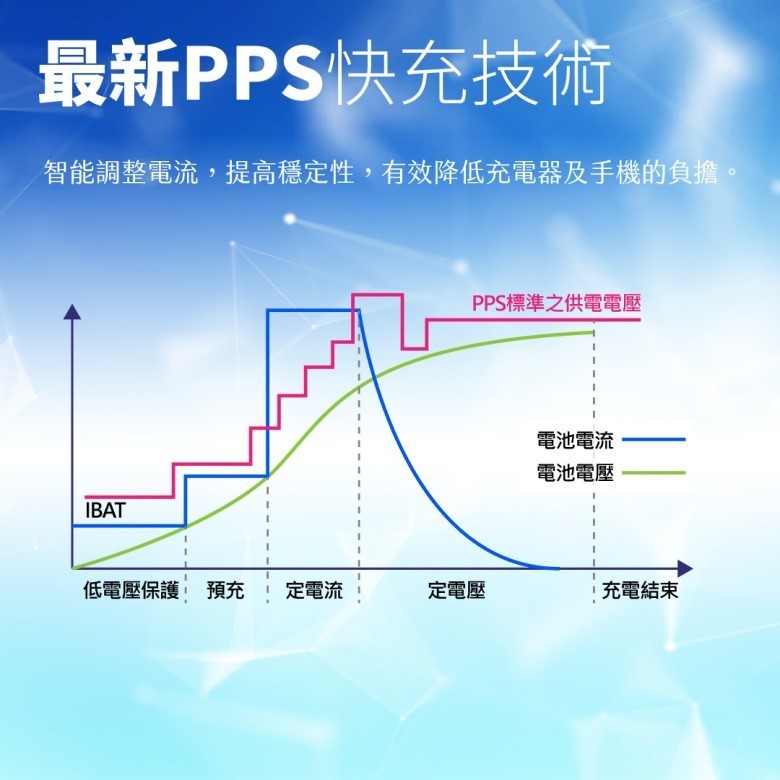 最新PPS快充技術

智能調整電流，提高穩定性，有效降低充電器及手機的負擔。

PPS標準之供電電壓

電池電流

電池電壓

IBAT

低電壓保護 預充 定電流 定電壓 充電結束